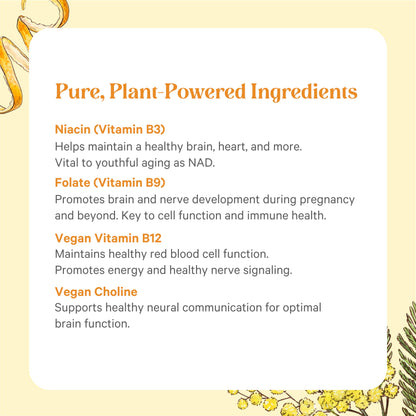 Pure, Plant-Powered Ingredients

Niacin (Vitamin B3)
Helps maintain a healthy brain, heart, and more. Vital to youthful aging as NAD.

Folate (Vitamin B9)
Promotes brain and nerve development during pregnancy and beyond. Key to cell function and immune health.

Vegan Vitamin B12
Maintains healthy red blood cell function. Promotes energy and healthy nerve signaling.

Vegan Choline
Supports healthy neural communication for optimal brain function.